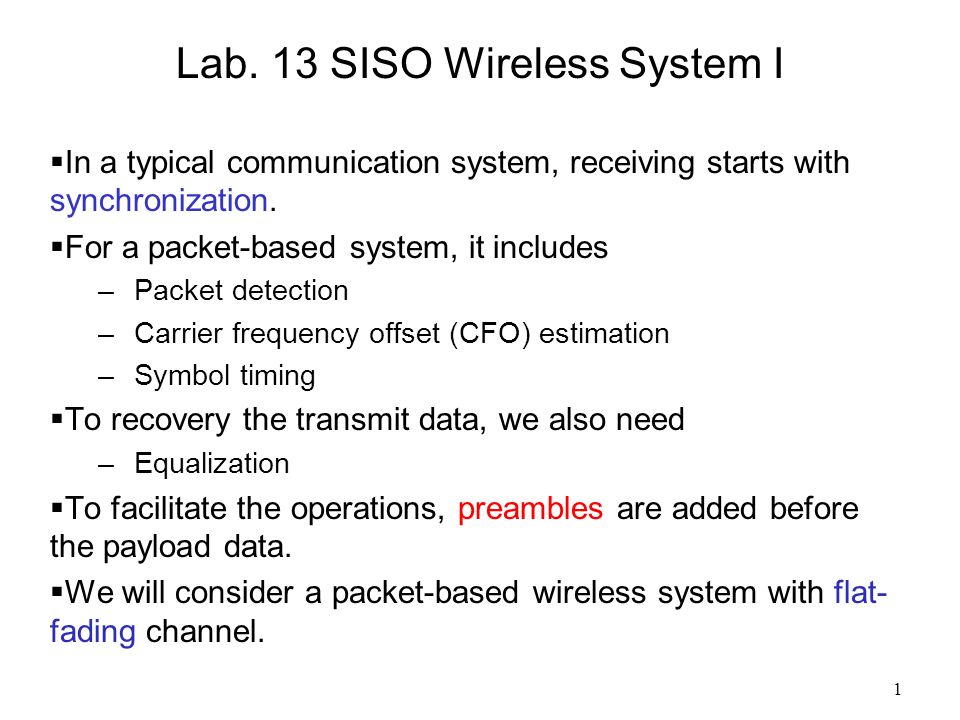 Lab. 13 SISO Wireless System I

▪In a typical communication system, receiving starts with synchronization.

▪For a packet-based system, it includes

– Packet detection

– Carrier frequency offset (CFO) estimation

– Symbol timing

▪To recovery the transmit data, we also need

– Equalization

▪To facilitate the operations, preambles are added before the payload data.

▪We will consider a packet-based wireless system with flat-fading channel.

1